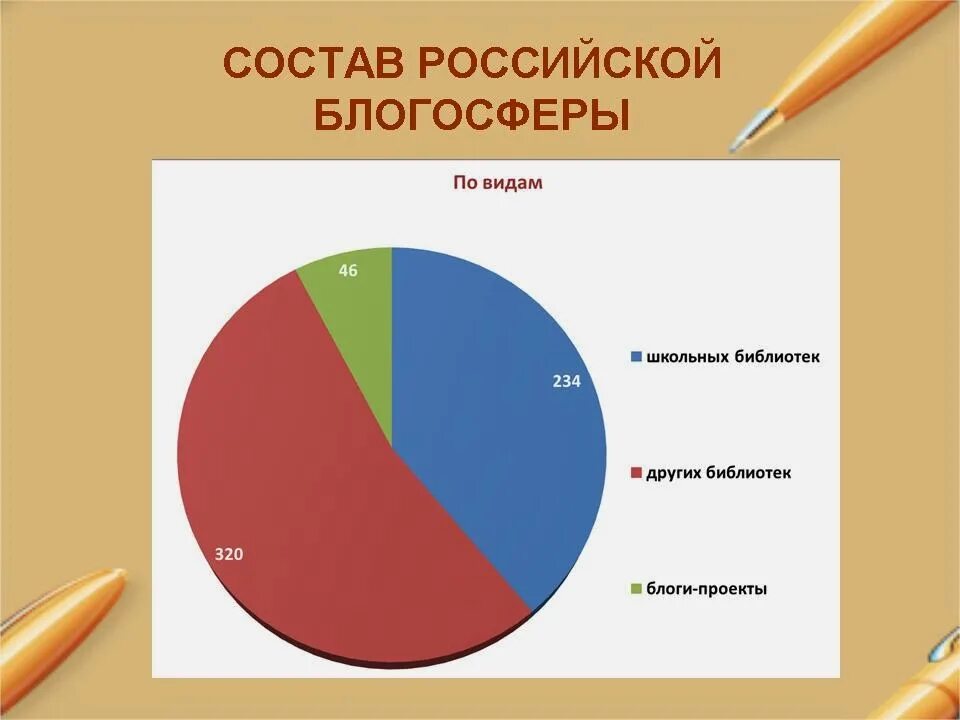 СОСТАВ РОССИЙСКОЙ БЛОГОСФЕРЫ

По видам

46

234

320

школьных библиотек

других библиотек

блоги-проекты